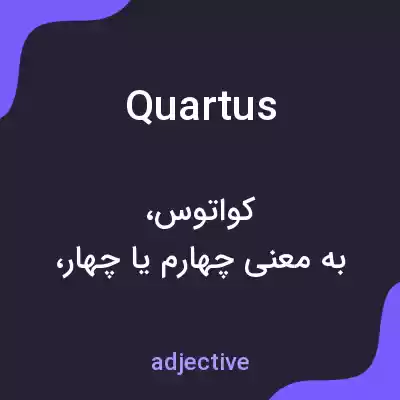 Quartus

کواتوس،
به معنی چهارم یا چهار،

adjective